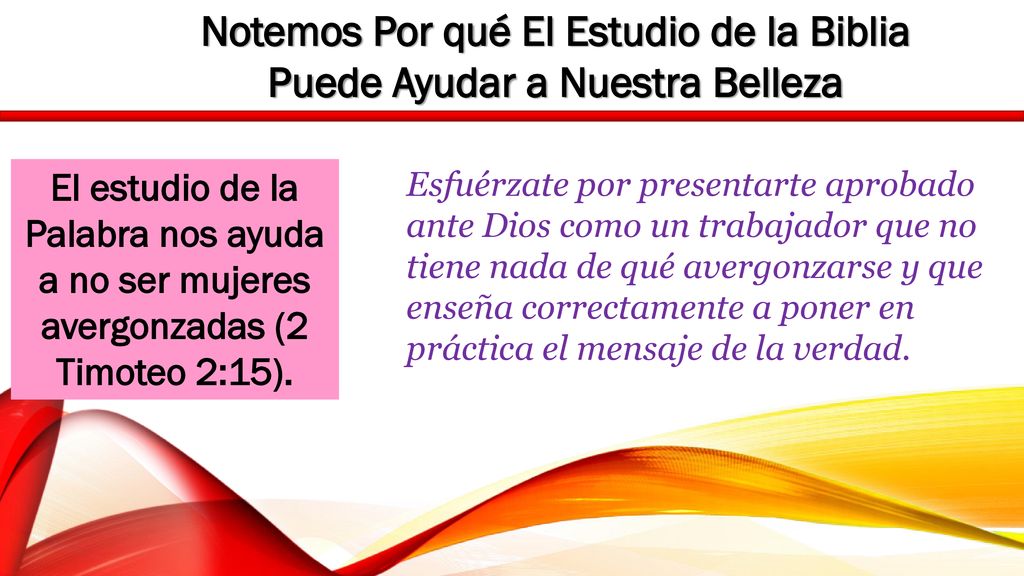 Notemos Por qué El Estudio de la Biblia Puede Ayudar a Nuestra Belleza

El estudio de la Palabra nos ayuda a no ser mujeres avergonzadas (2 Timoteo 2:15).

Esfuérzate por presentarte aprobado ante Dios como un trabajador que no tiene nada de qué avergonzarse y que enseña correctamente a poner en práctica el mensaje de la verdad.